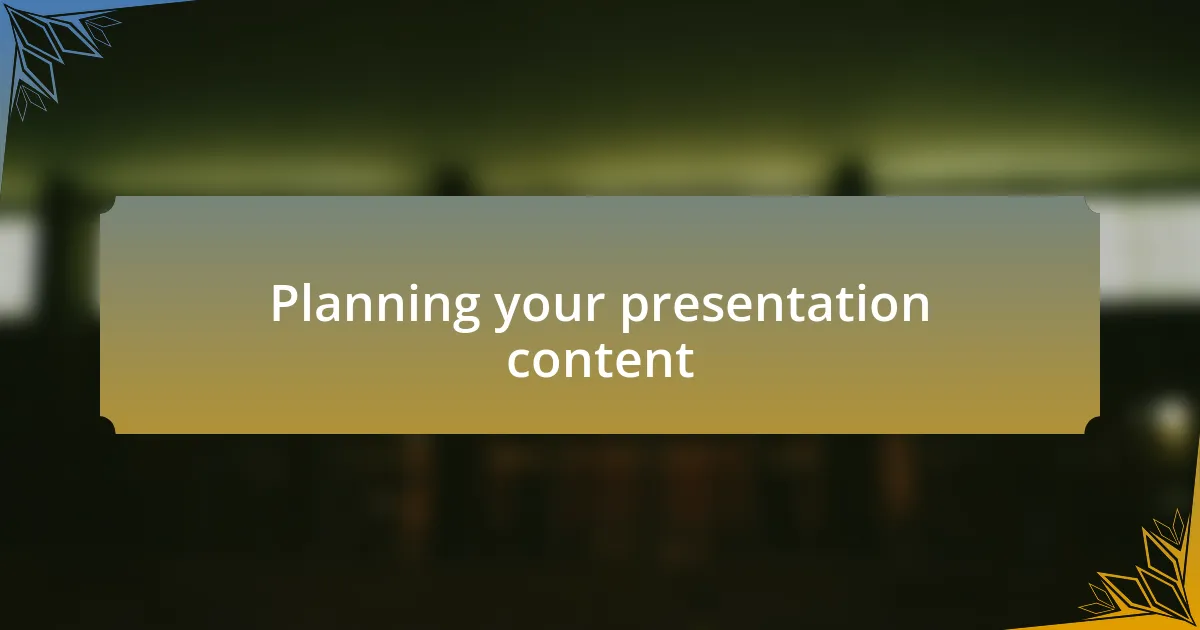 Planning your presentation content